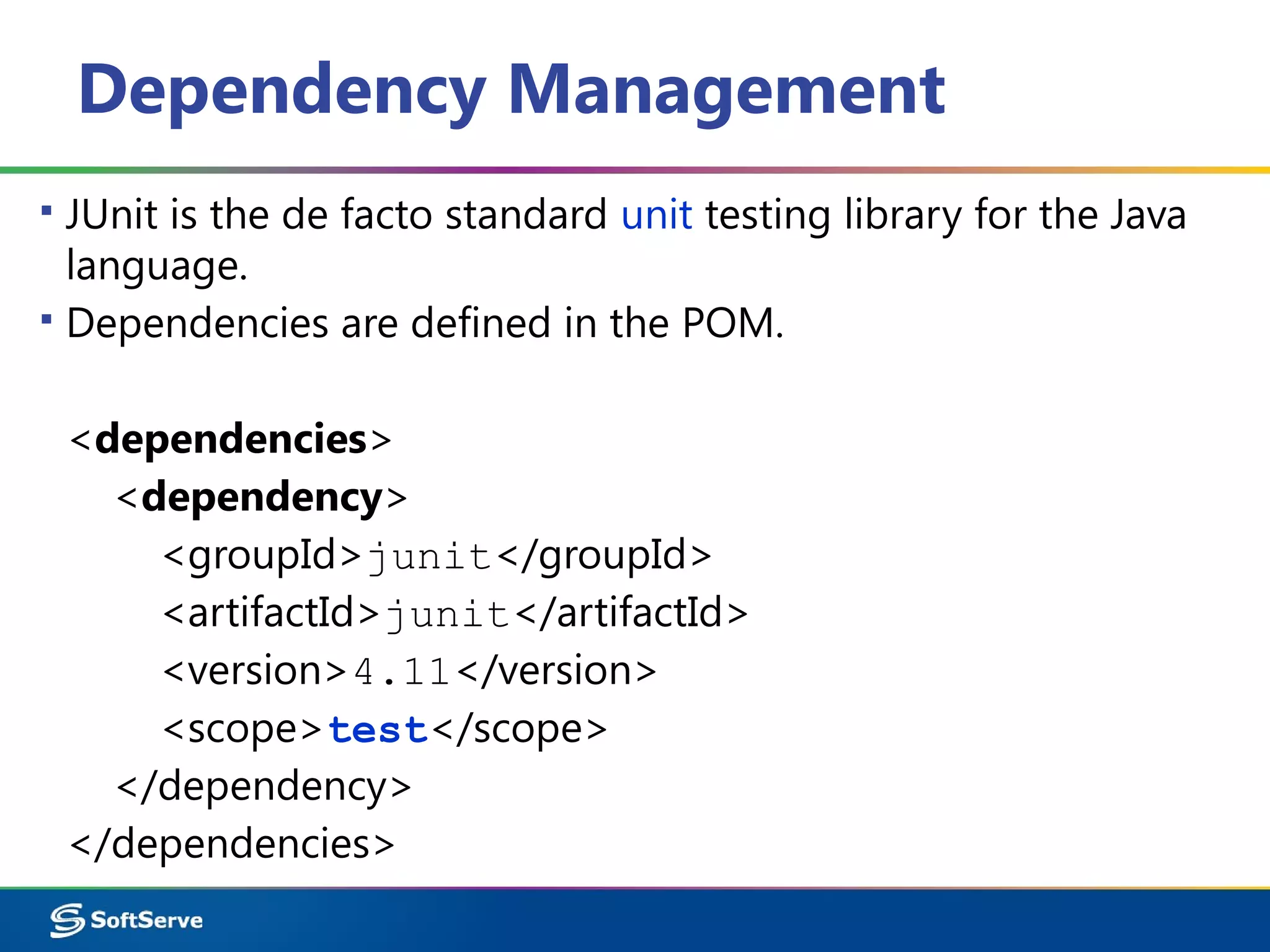 Dependency Management

▪ JUnit is the de facto standard unit testing library for the Java language.
▪ Dependencies are defined in the POM.

<dependencies>
<dependency>
<groupId>junit</groupId>
<artifactId>junit</artifactId>
<version>4.11</version>
<scope>test</scope>
</dependency>
</dependencies>

SoftServe